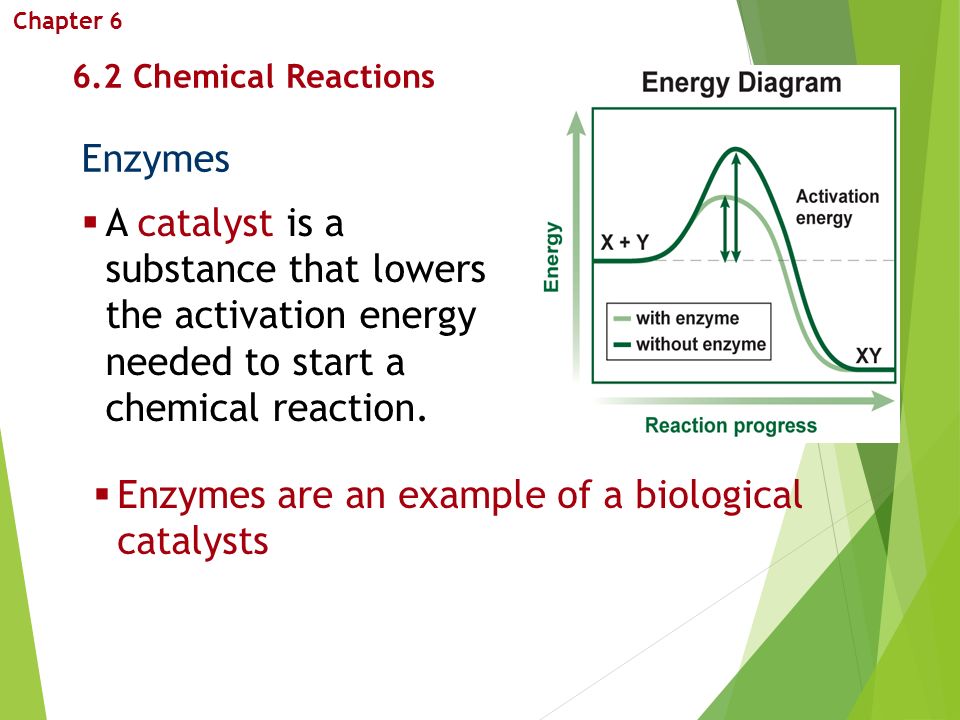 Chapter 6

6.2 Chemical Reactions

Enzymes

▪ A catalyst is a substance that lowers the activation energy needed to start a chemical reaction.

Energy Diagram

Energy

X + Y

Activation energy

with enzyme
without enzyme

XY

Reaction progress

▪ Enzymes are an example of a biological catalysts